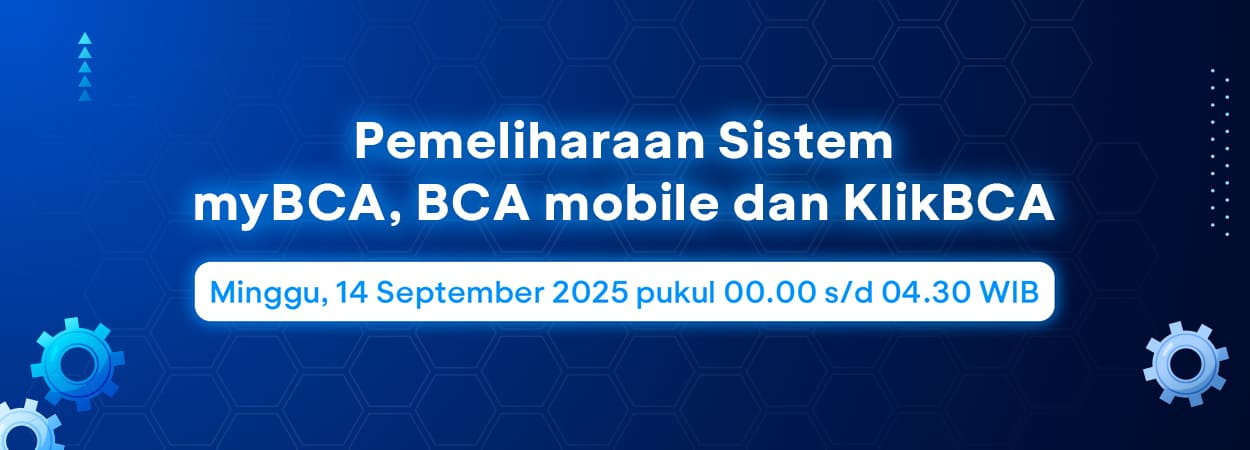 Pemeliharaan Sistem
myBCA, BCA mobile dan KlikBCA

Minggu, 14 September 2025 pukul 00.00 s/d 04.30 WIB